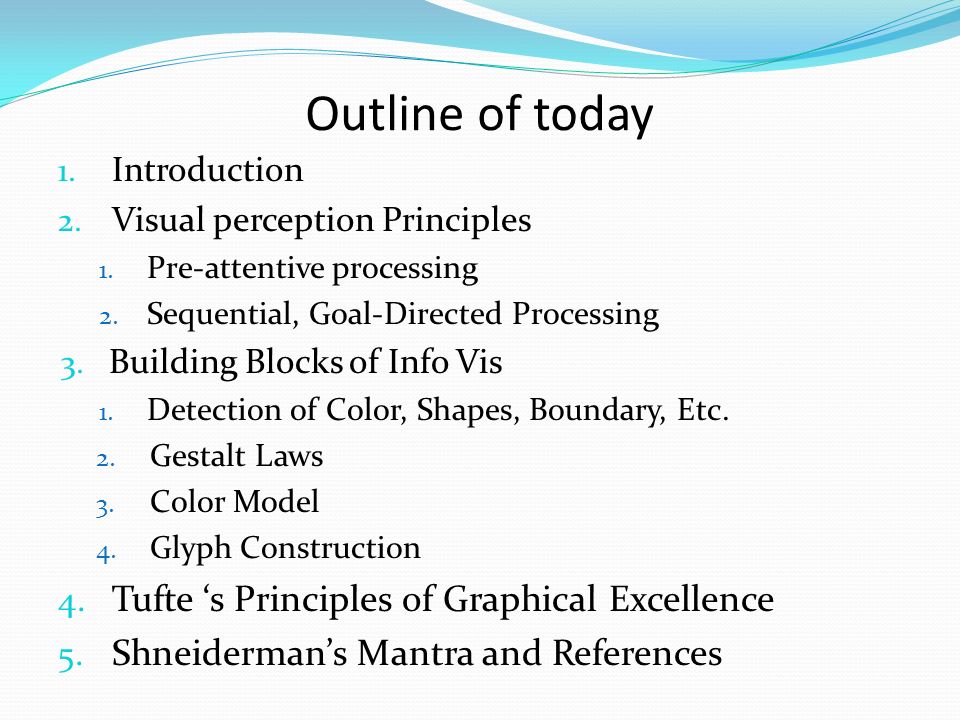 Outline of today

1. Introduction
2. Visual perception Principles
   1. Pre-attentive processing
   2. Sequential, Goal-Directed Processing
3. Building Blocks of Info Vis
   1. Detection of Color, Shapes, Boundary, Etc.
   2. Gestalt Laws
   3. Color Model
   4. Glyph Construction
4. Tufte ‘s Principles of Graphical Excellence
5. Shneiderman’s Mantra and References